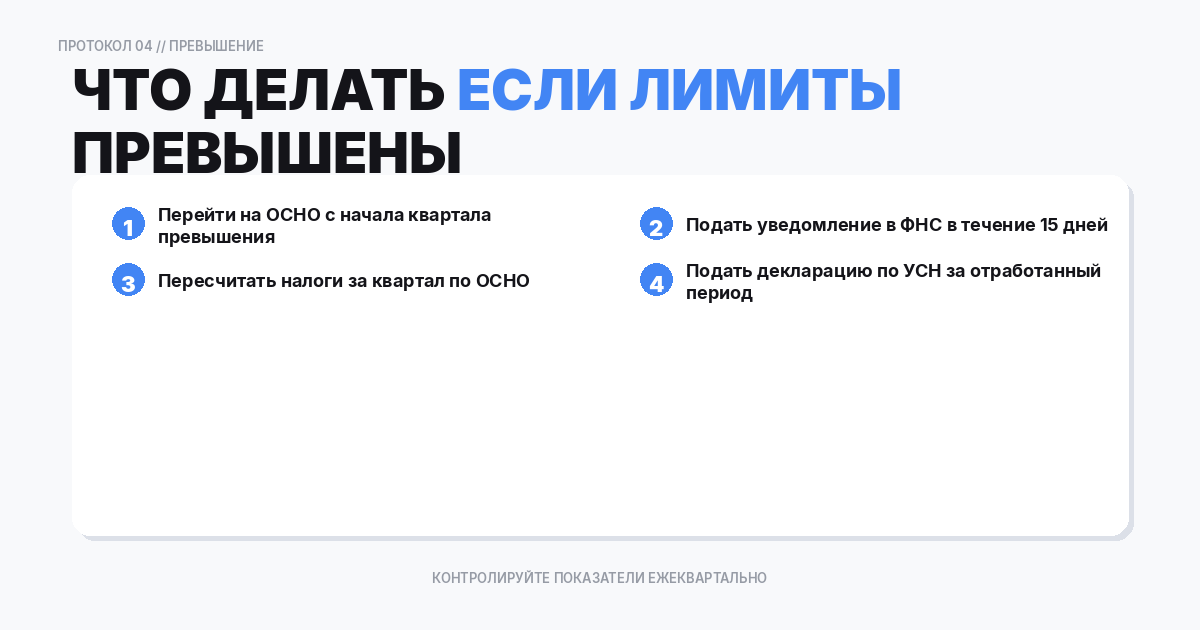 ПРОТОКОЛ 04 // ПРЕВЫШЕНИЕ

ЧТО ДЕЛАТЬ ЕСЛИ ЛИМИТЫ ПРЕВЫШЕНЫ

1 Перейти на ОСНО с начала квартала превышения

2 Подать уведомление в ФНС в течение 15 дней

3 Пересчитать налоги за квартал по ОСНО

4 Подать декларацию по УСН за отработанный период

КОНТРОЛИРУЙТЕ ПОКАЗАТЕЛИ ЕЖЕКВАРТАЛЬНО